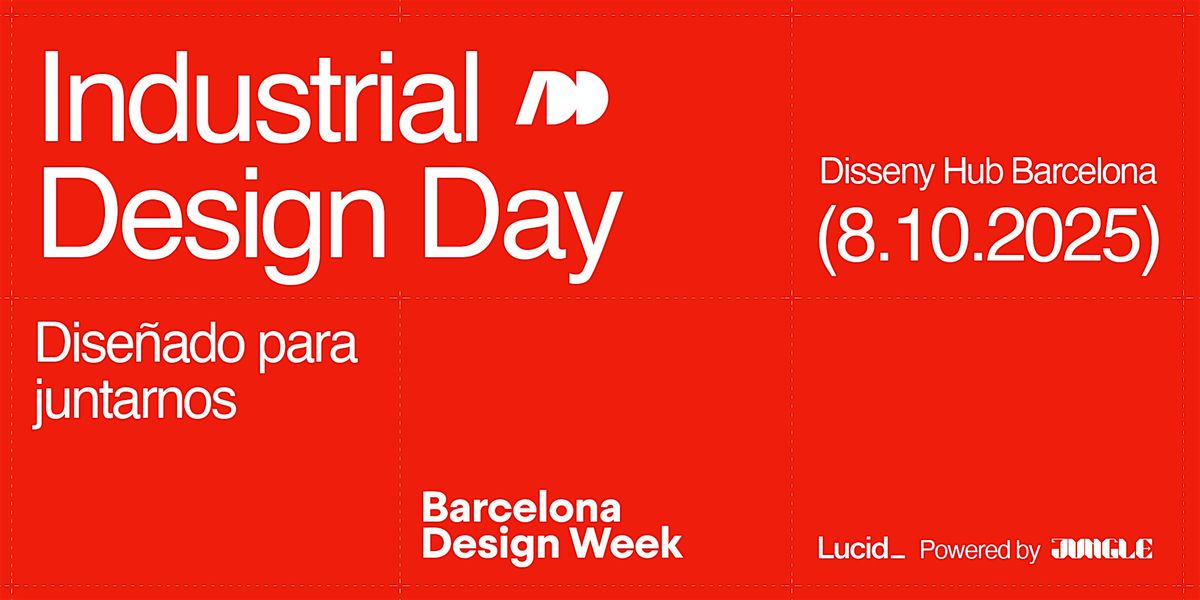 Industrial Design Day

Disseny Hub Barcelona
(8.10.2025)

Diseñado para juntarnos

Barcelona Design Week

Lucid_ Powered by JUNGLE